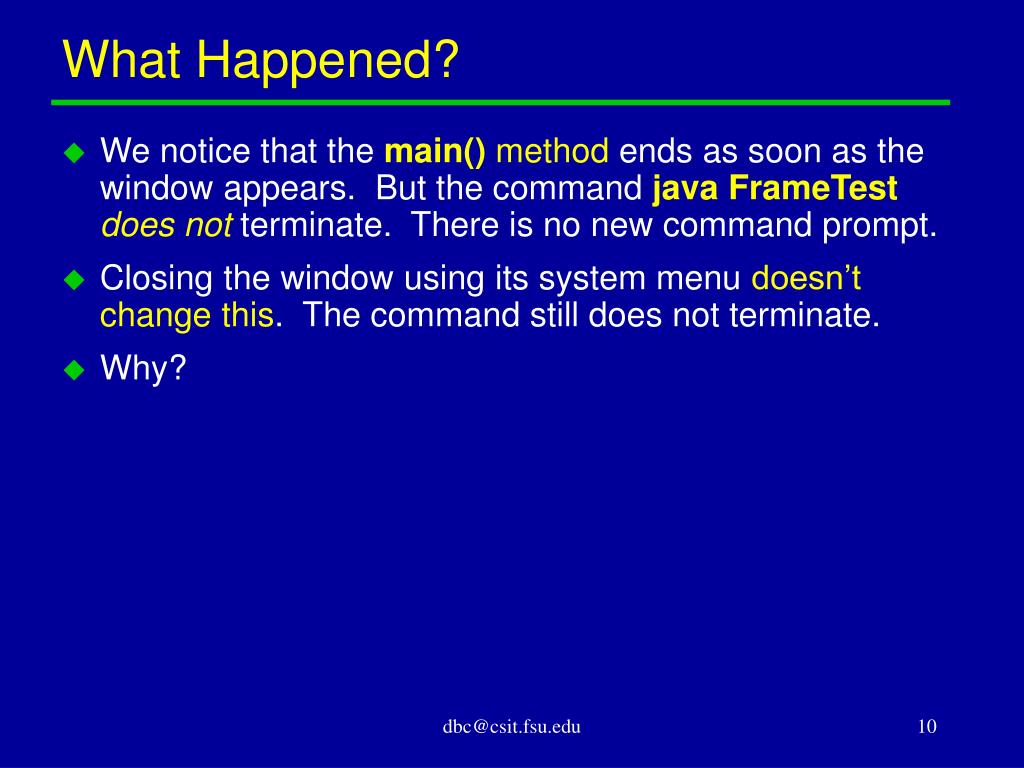 What Happened?

We notice that the main() method ends as soon as the window appears. But the command java FrameTest does not terminate. There is no new command prompt.

Closing the window using its system menu doesn’t change this. The command still does not terminate.

Why?

dbc@csit.fsu.edu

10